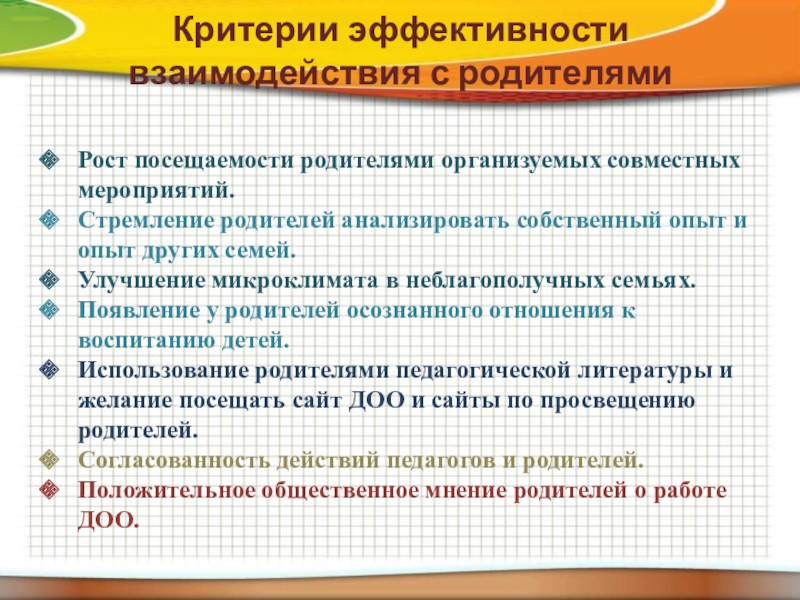 Критерии эффективности взаимодействия с родителями

Рост посещаемости родителями организуемых совместных мероприятий.

Стремление родителей анализировать собственный опыт и опыт других семей.

Улучшение микроклимата в неблагополучных семьях.

Появление у родителей осознанного отношения к воспитанию детей.

Использование родителями педагогической литературы и желание посещать сайт ДОО и сайты по просвещению родителей.

Согласованность действий педагогов и родителей.

Положительное общественное мнение родителей о работе ДОО.